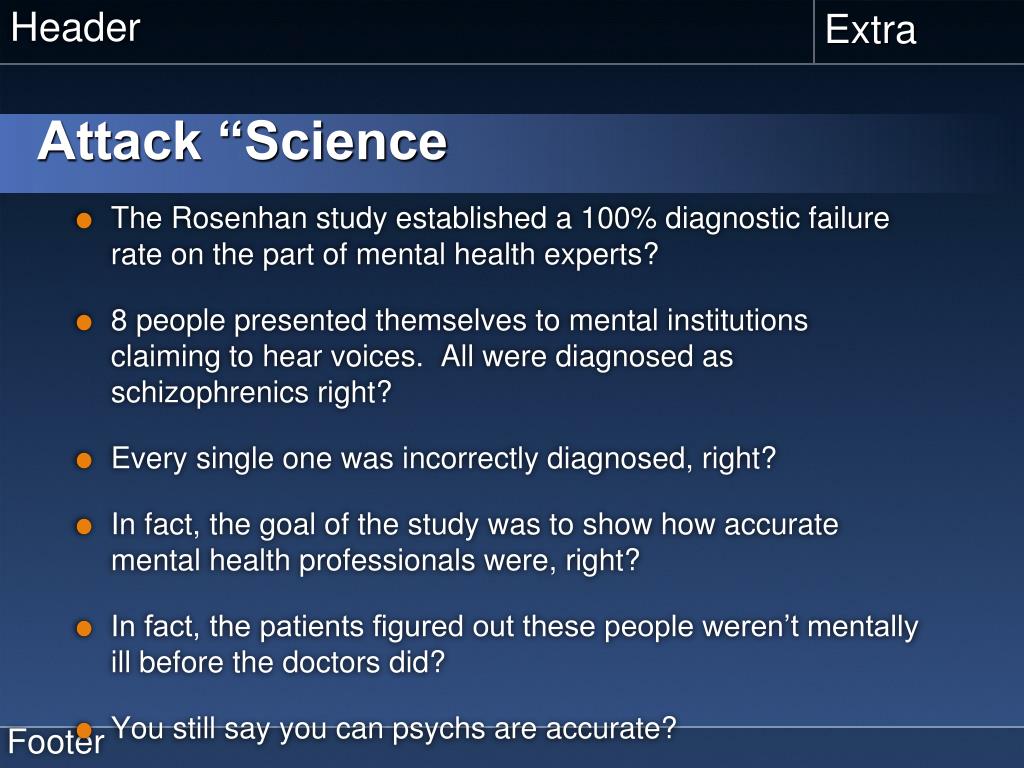 Header

Extra

Attack “Science

The Rosenhan study established a 100% diagnostic failure rate on the part of mental health experts?

8 people presented themselves to mental institutions claiming to hear voices. All were diagnosed as schizophrenics right?

Every single one was incorrectly diagnosed, right?

In fact, the goal of the study was to show how accurate mental health professionals were, right?

In fact, the patients figured out these people weren’t mentally ill before the doctors did?

You still say you can psychs are accurate?

Footer